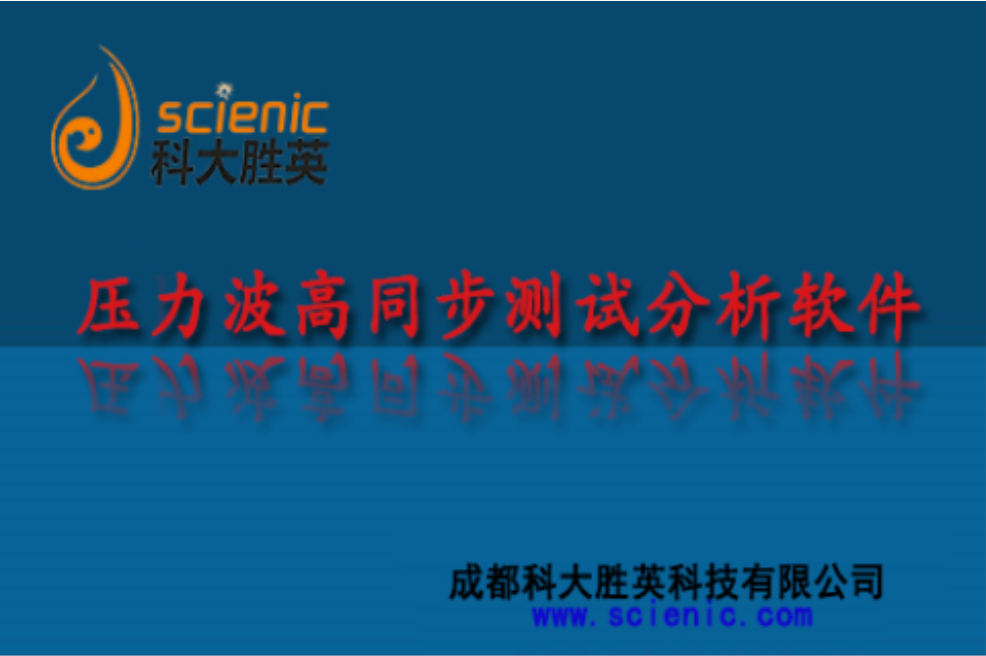 scienic
科大胜英

压力波高同步测试分析软件

成都科大胜英科技有限公司
www.scienic.com